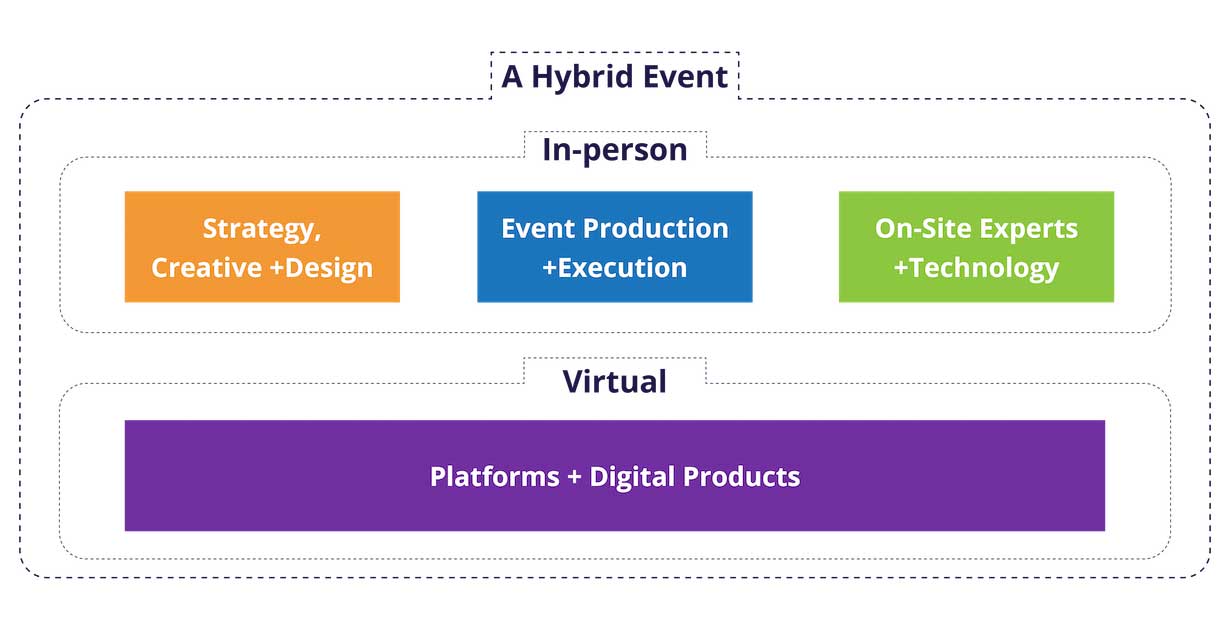 A Hybrid Event

In-person

Strategy, Creative +Design

Event Production +Execution

On-Site Experts +Technology

Virtual

Platforms + Digital Products